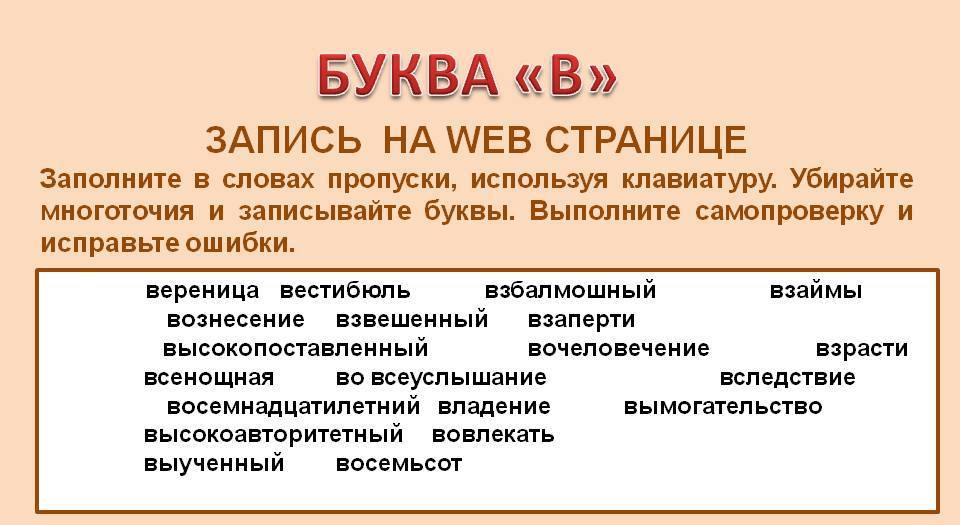 БУКВА «В»

ЗАПИСЬ НА WEB СТРАНИЦЕ

Заполните в словах пропуски, используя клавиатуру. Убирайте многоточия и записывайте буквы. Выполните самопроверку и исправьте ошибки.

вереница вестибюль взбалмошный взаймы
вознесение взвешенный взаперти
высокопоставленный вочеловечение взрасти
всенощная во всеуслышание вследствие
восемнадцатилетний владение вымогательство
высокоавторитетный вовлекать
выученный восемьсот